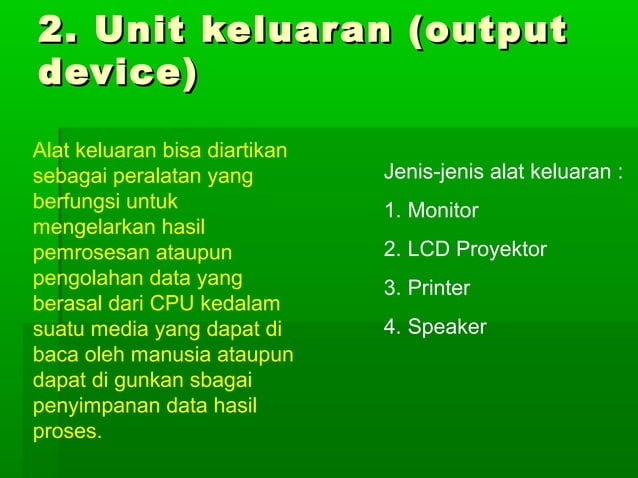 2. Unit keluaran (output device)

Alat keluaran bisa diartikan sebagai peralatan yang berfungsi untuk mengelarkan hasil pemrosesan ataupun pengolahan data yang berasal dari CPU kedalam suatu media yang dapat di baca oleh manusia ataupun dapat di gunkan sbagai penyimpanan data hasil proses.

Jenis-jenis alat keluaran :

1. Monitor

2. LCD Proyektor

3. Printer

4. Speaker